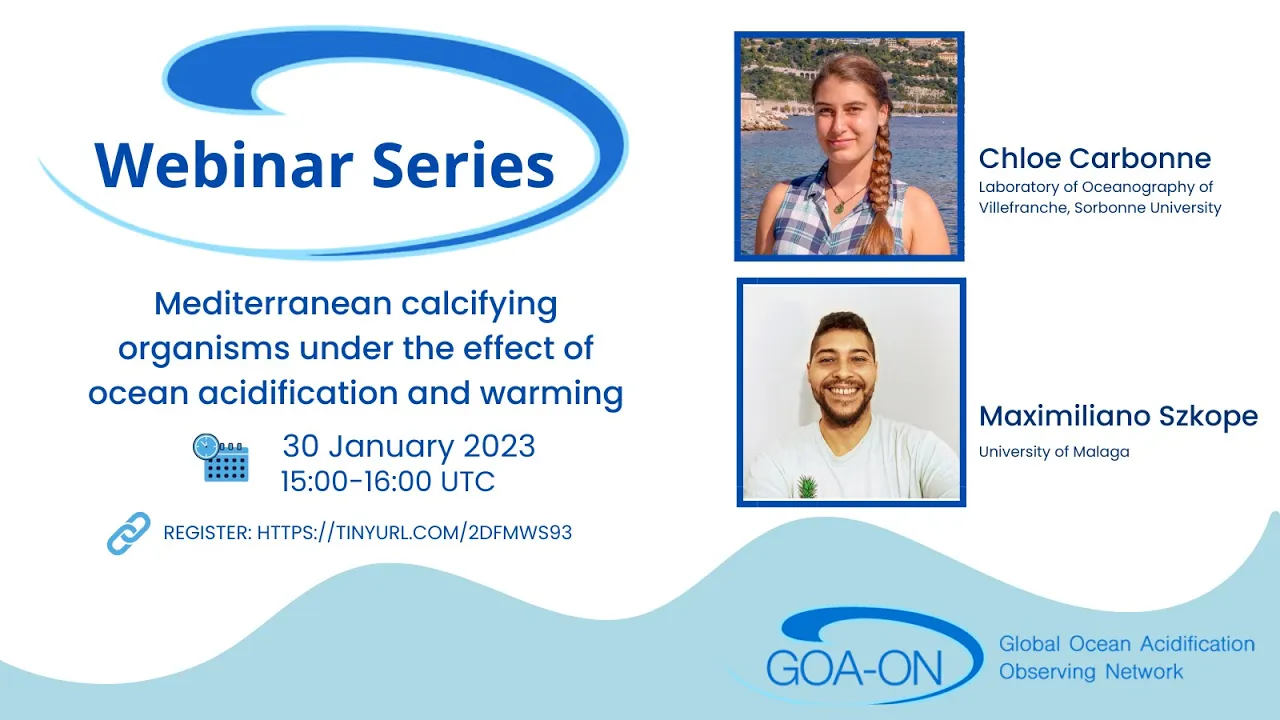 Webinar Series

Mediterranean calcifying organisms under the effect of ocean acidification and warming

30 January 2023
15:00-16:00 UTC

REGISTER: HTTPS://TINYURL.COM/2DFMWS93

Chloe Carbonne
Laboratory of Oceanography of Villefranche, Sorbonne University

Maximiliano Szkope
University of Malaga

GOA-ON
Global Ocean Acidification Observing Network